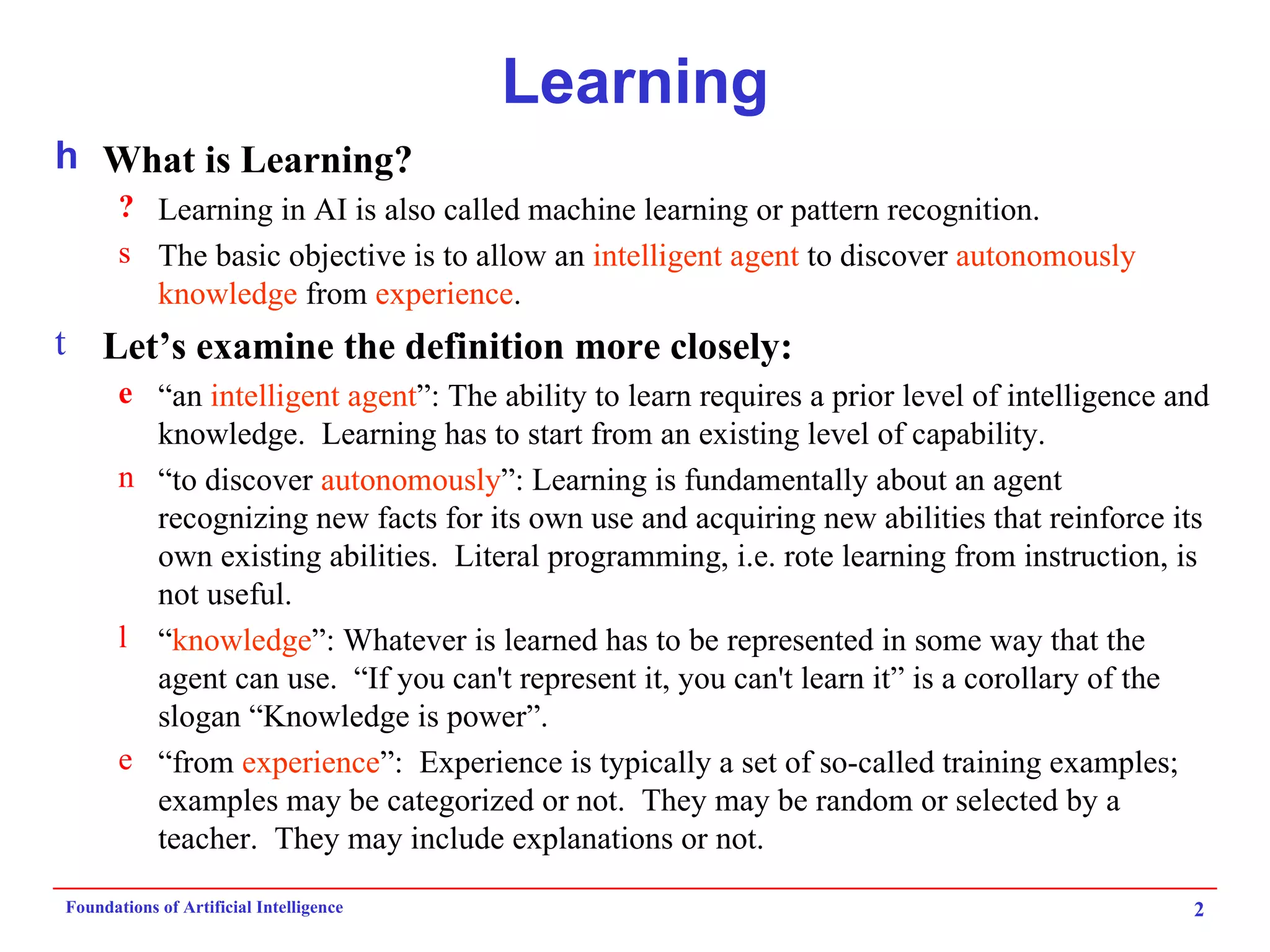 Learning

h What is Learning?

? Learning in AI is also called machine learning or pattern recognition.

s The basic objective is to allow an intelligent agent to discover autonomously knowledge from experience.

t Let’s examine the definition more closely:

e “an intelligent agent”: The ability to learn requires a prior level of intelligence and knowledge. Learning has to start from an existing level of capability.

n “to discover autonomously”: Learning is fundamentally about an agent recognizing new facts for its own use and acquiring new abilities that reinforce its own existing abilities. Literal programming, i.e. rote learning from instruction, is not useful.

l “knowledge”: Whatever is learned has to be represented in some way that the agent can use. “If you can't represent it, you can't learn it” is a corollary of the slogan “Knowledge is power”.

e “from experience”: Experience is typically a set of so-called training examples; examples may be categorized or not. They may be random or selected by a teacher. They may include explanations or not.

Foundations of Artificial Intelligence

2